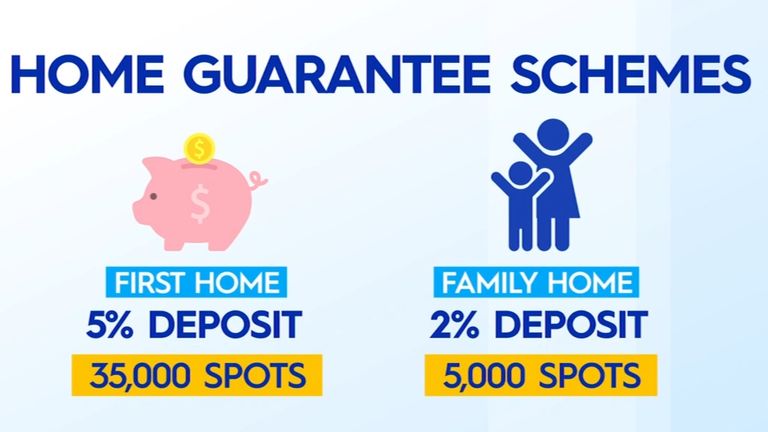 HOME GUARANTEE SCHEMES

$

$

FIRST HOME
5% DEPOSIT
35,000 SPOTS

FAMILY HOME
2% DEPOSIT
5,000 SPOTS